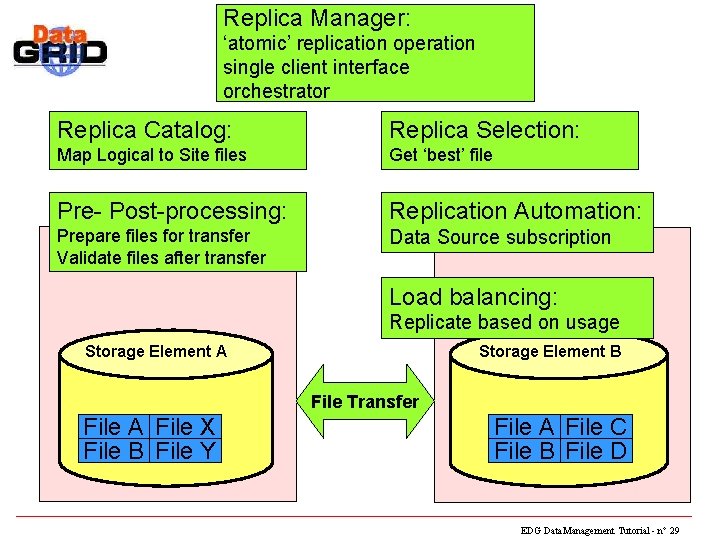 Data GRID

Replica Manager:
'atomic' replication operation
single client interface
orchestrator

Replica Catalog:
Map Logical to Site files

Replica Selection:
Get 'best' file

Pre- Post-processing:
Prepare files for transfer
Validate files after transfer

Replication Automation:
Data Source subscription

Load balancing:
Replicate based on usage

Storage Element A

| File A | File X |
|---|---|
| File B | File Y |

File Transfer

Storage Element B

| File A | File C |
|---|---|
| File B | File D |

EDG Data Management Tutorial - n° 29